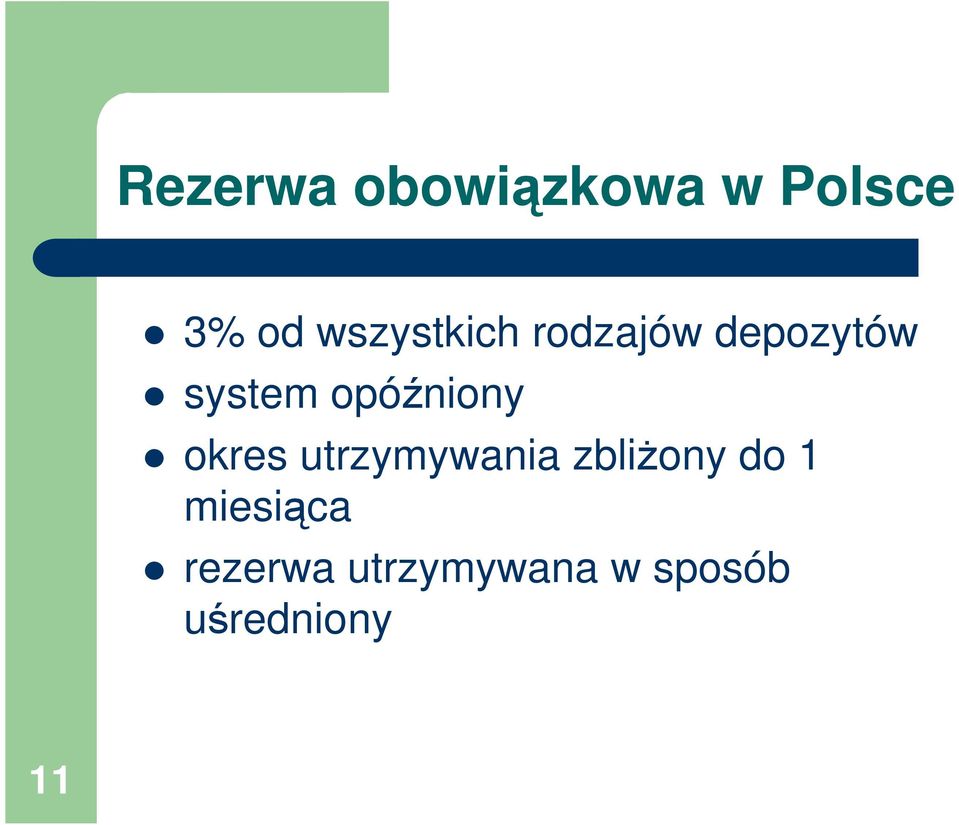 Rezerwa obowiązkowa w Polsce

- 3% od wszystkich rodzajów depozytów
- system opóźniony
- okres utrzymywania zbliżony do 1 miesiąca
- rezerwa utrzymywana w sposób uśredniony

11